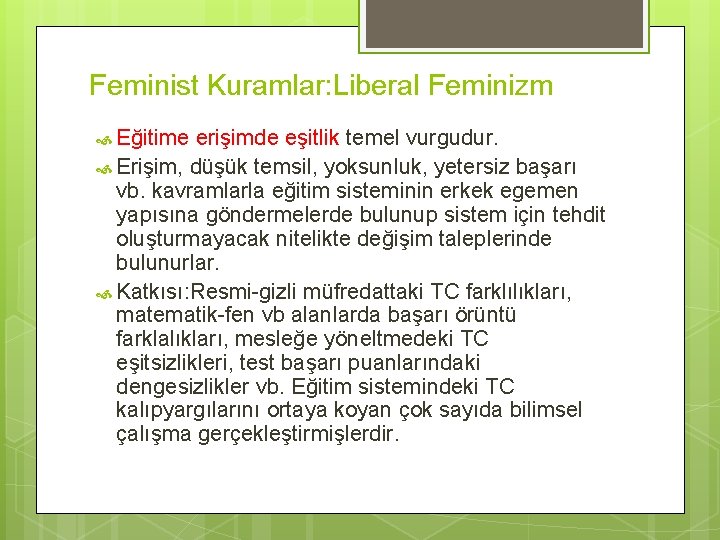 Feminist Kuramlar:Liberal Feminizm

Eğitime erişimde eşitlik temel vurgudur.

Erişim, düşük temsil, yoksunluk, yetersiz başarı vb. kavramlarla eğitim sisteminin erkek egemen yapısına göndermelerde bulunup sistem için tehdit oluşturmayacak nitelikte değişim taleplerinde bulunurlar.

Katkısı:Resmi-gizli müfredattaki TC farklılıkları, matematik-fen vb alanlarda başarı örüntü farklalıkları, mesleğe yöneltmedeki TC eşitsizlikleri, test başarı puanlarındaki dengesizlikler vb. Eğitim sistemindeki TC kalıpyargılarını ortaya koyan çok sayıda bilimsel çalışma gerçekleştirmişlerdir.